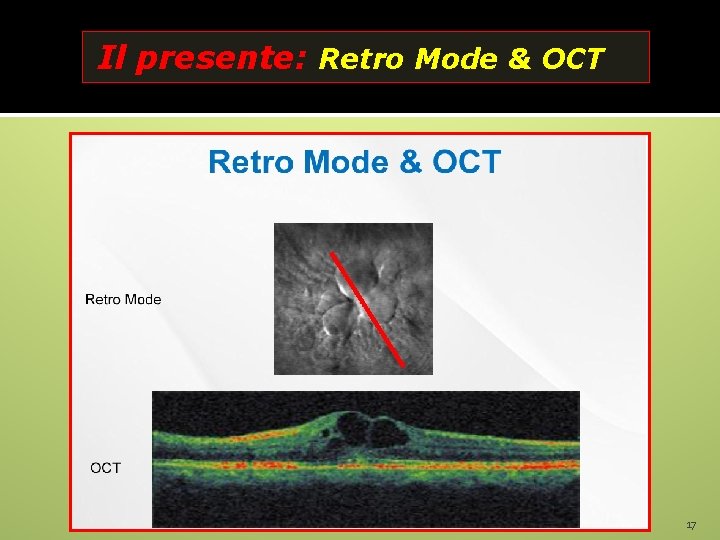 Il presente: Retro Mode & OCT

Retro Mode & OCT

Retro Mode

OCT

17